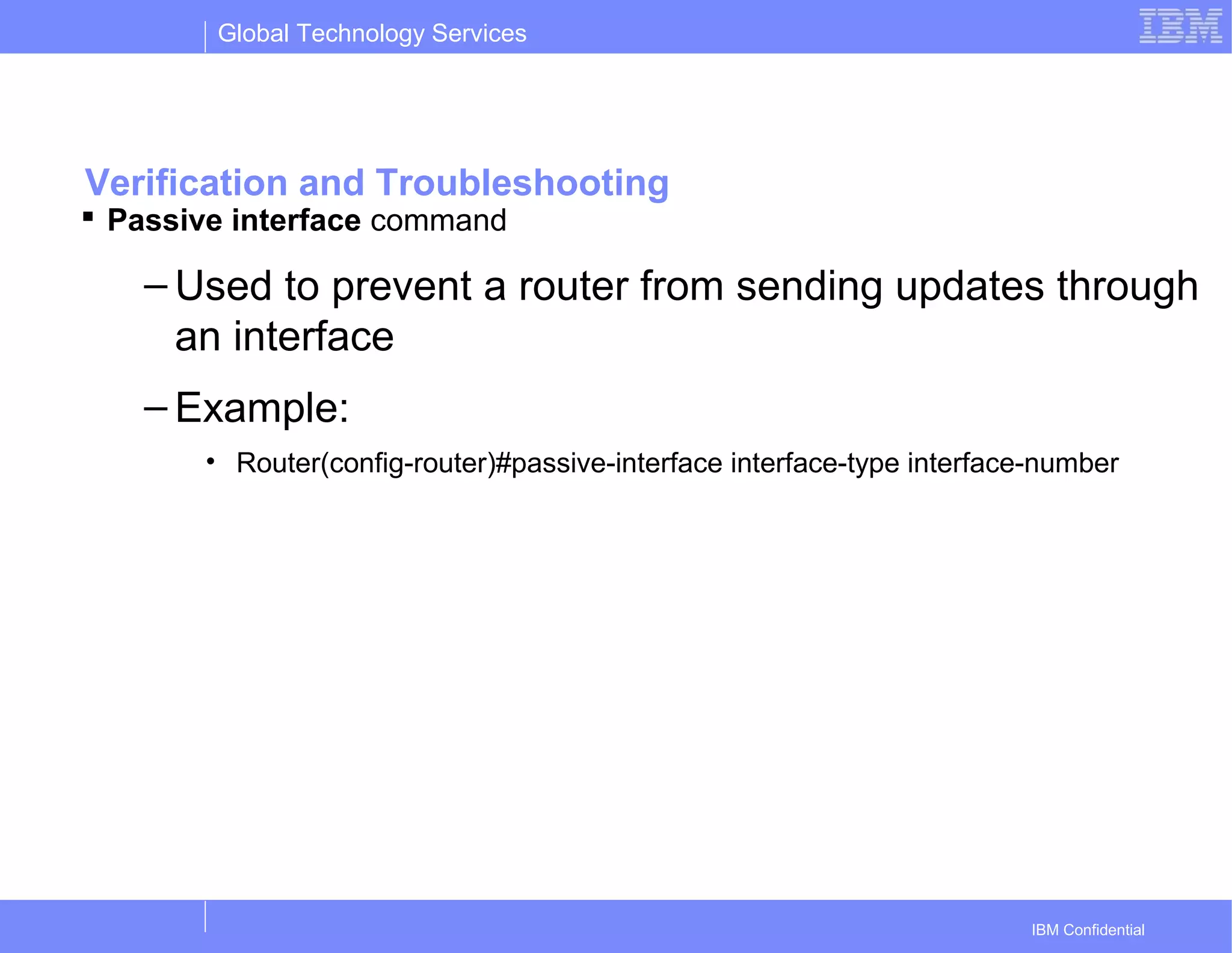 Global Technology Services

IBM

Verification and Troubleshooting

▪ Passive interface command

– Used to prevent a router from sending updates through an interface

– Example:

• Router(config-router)#passive-interface interface-type interface-number

IBM Confidential